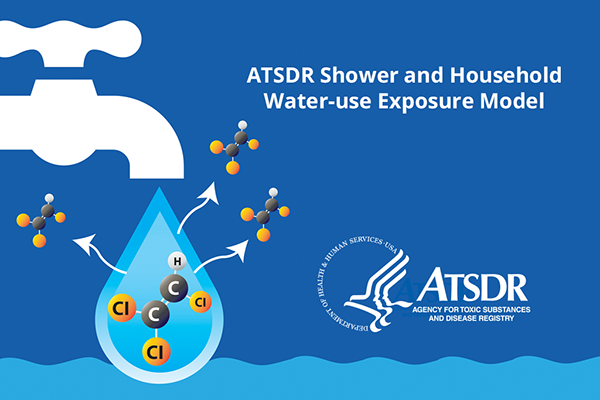 ATSDR Shower and Household Water-use Exposure Model

H
C
Cl
C
Cl
Cl

DEPARTMENT OF HEALTH & HUMAN SERVICES · USA

ATSDR
AGENCY FOR TOXIC SUBSTANCES AND DISEASE REGISTRY